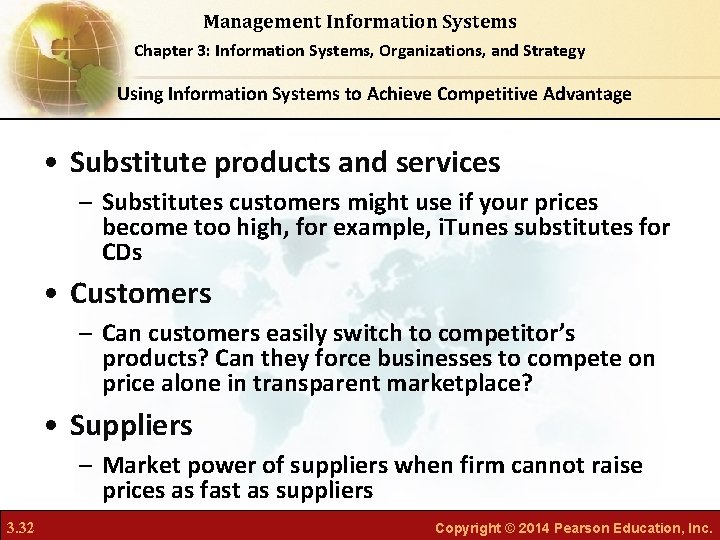 Management Information Systems
Chapter 3: Information Systems, Organizations, and Strategy

Using Information Systems to Achieve Competitive Advantage

• Substitute products and services
– Substitutes customers might use if your prices become too high, for example, iTunes substitutes for CDs

• Customers
– Can customers easily switch to competitor's products? Can they force businesses to compete on price alone in transparent marketplace?

• Suppliers
– Market power of suppliers when firm cannot raise prices as fast as suppliers

3.32

Copyright © 2014 Pearson Education, Inc.